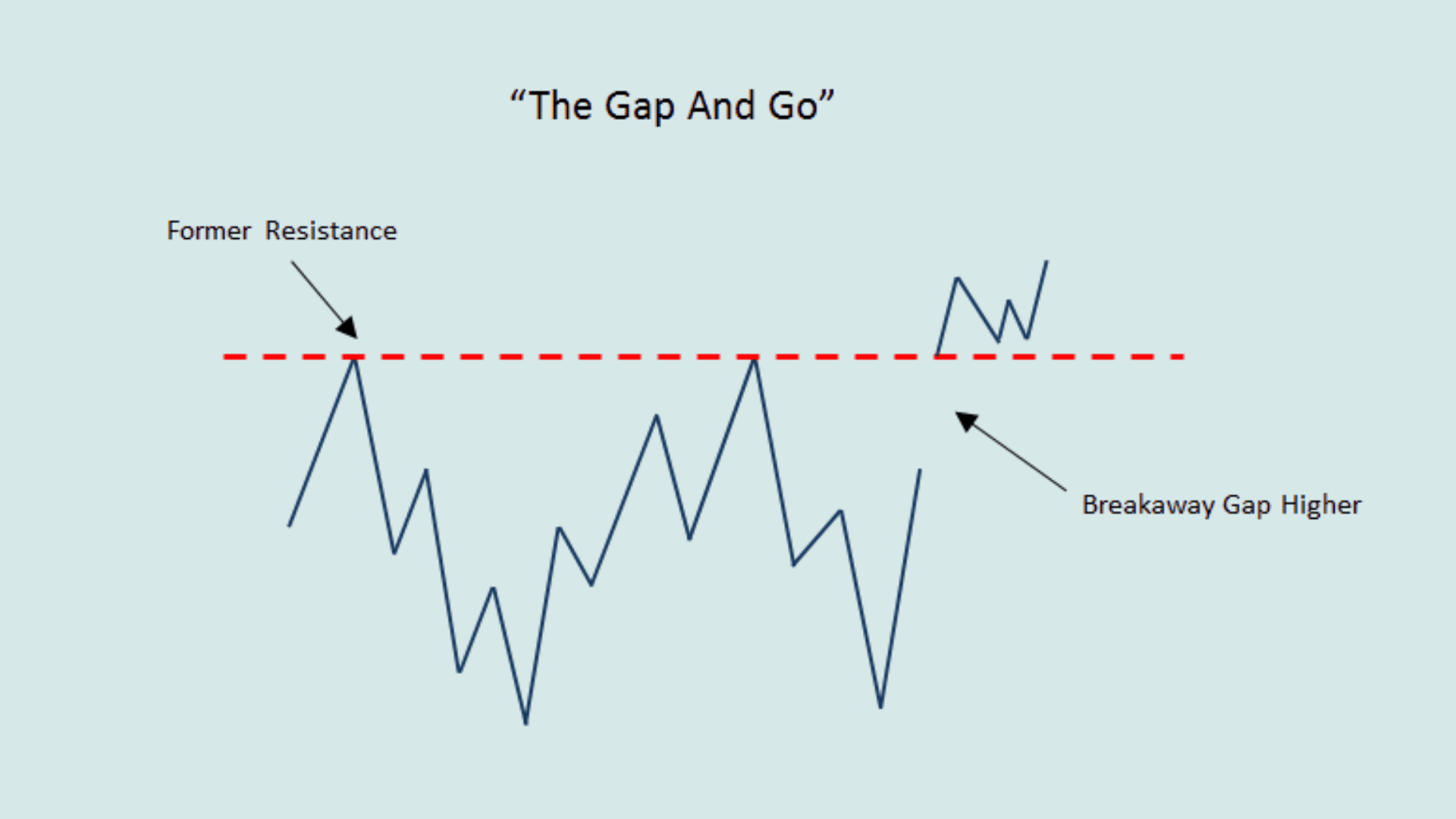 “The Gap And Go”

Former Resistance

Breakaway Gap Higher